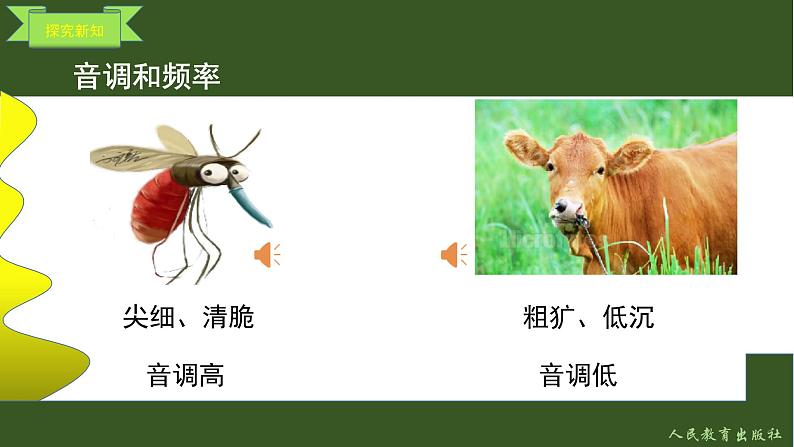 探究新知

音调和频率

尖细、清脆

音调高

粗犷、低沉

音调低

人民教育出版社